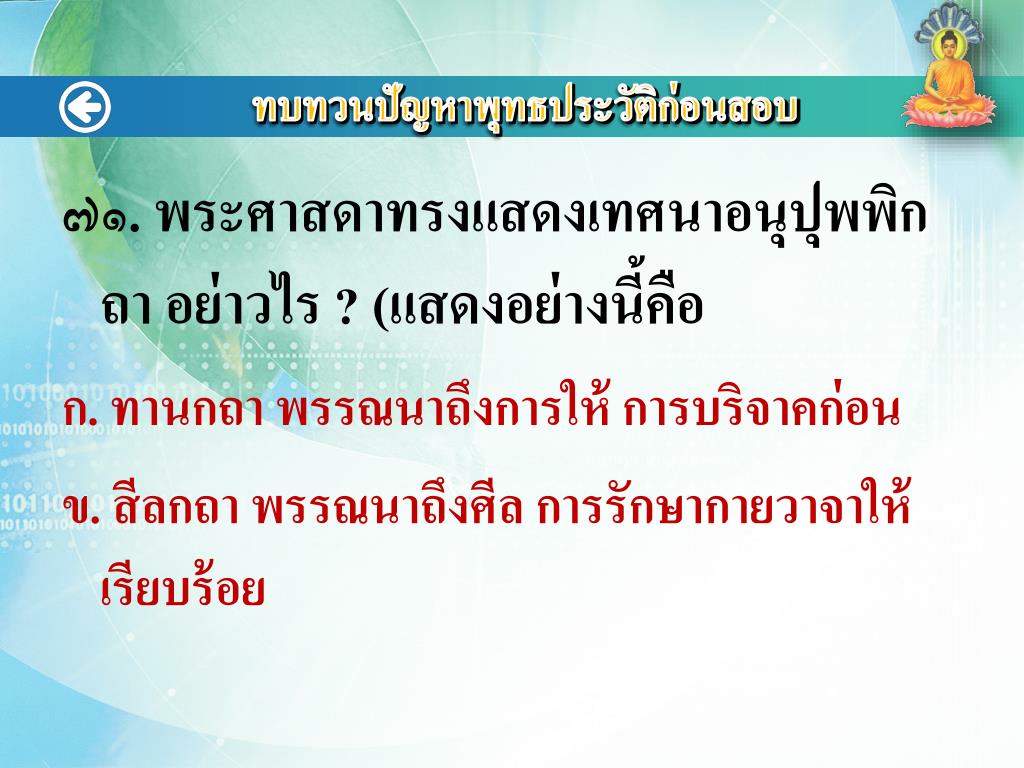 ทบทวนปัญหาพุทธประวัติก่อนสอบ

๗๑. พระศาสดาทรงแสดงเทศนาอนุปุพพิกถา อย่าวไร ? (แสดงอย่างนี้คือ

ก. ทานกถา พรรณนาถึงการให้ การบริจาคก่อน

ข. สีลกถา พรรณนาถึงศีล การรักษากายวาจาให้เรียบร้อย